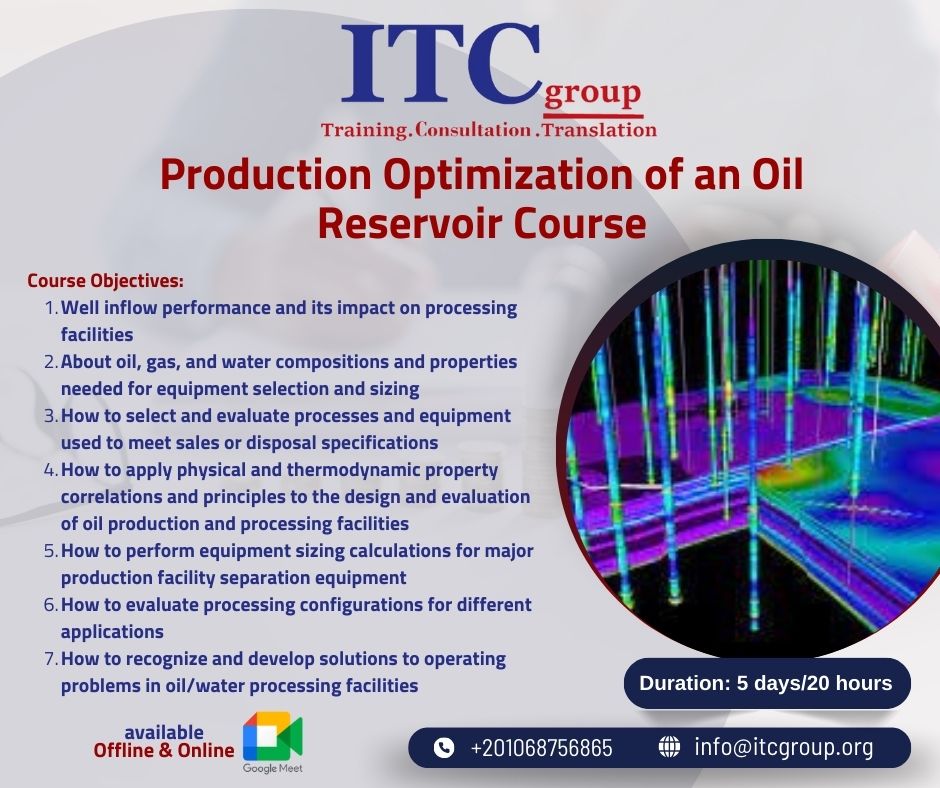 ITC group
Training.Consultation.Translation

Production Optimization of an Oil Reservoir Course

Course Objectives:
1. Well inflow performance and its impact on processing facilities
2. About oil, gas, and water compositions and properties needed for equipment selection and sizing
3. How to select and evaluate processes and equipment used to meet sales or disposal specifications
4. How to apply physical and thermodynamic property correlations and principles to the design and evaluation of oil production and processing facilities
5. How to perform equipment sizing calculations for major production facility separation equipment
6. How to evaluate processing configurations for different applications
7. How to recognize and develop solutions to operating problems in oil/water processing facilities

Duration: 5 days/20 hours

available
Offline & Online
Google Meet

+201068756865
info@itcgroup.org